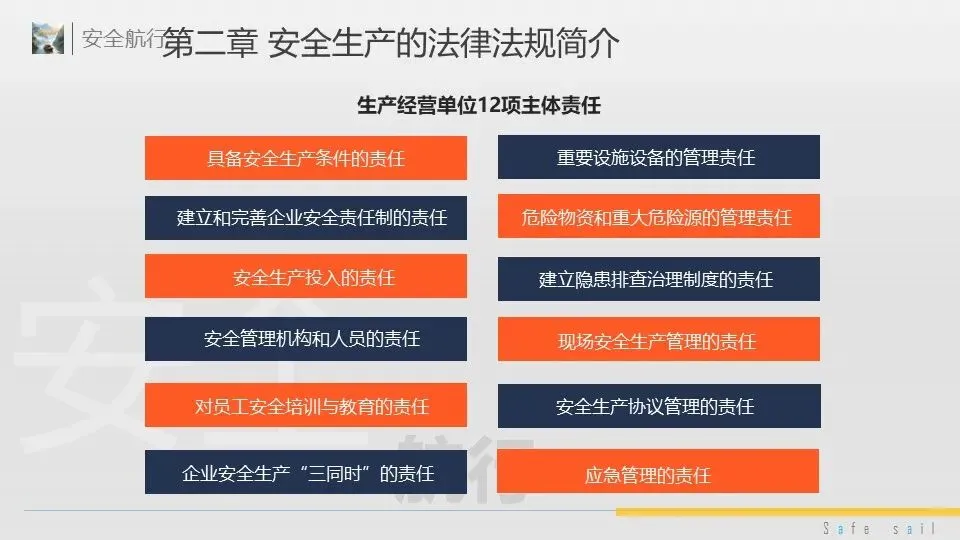 安全航行 第二章 安全生产的法律法规简介

生产经营单位12项主体责任

具备安全生产条件的责任

建立和完善企业安全责任制的责任

安全生产投入的责任

安全管理机构和人员的责任

对员工安全培训与教育的责任

企业安全生产“三同时”的责任

重要设施设备的管理责任

危险物资和重大危险源的管理责任

建立隐患排查治理制度的责任

现场安全生产管理的责任

安全生产协议管理的责任

应急管理的责任

安全
航行

Safe sail